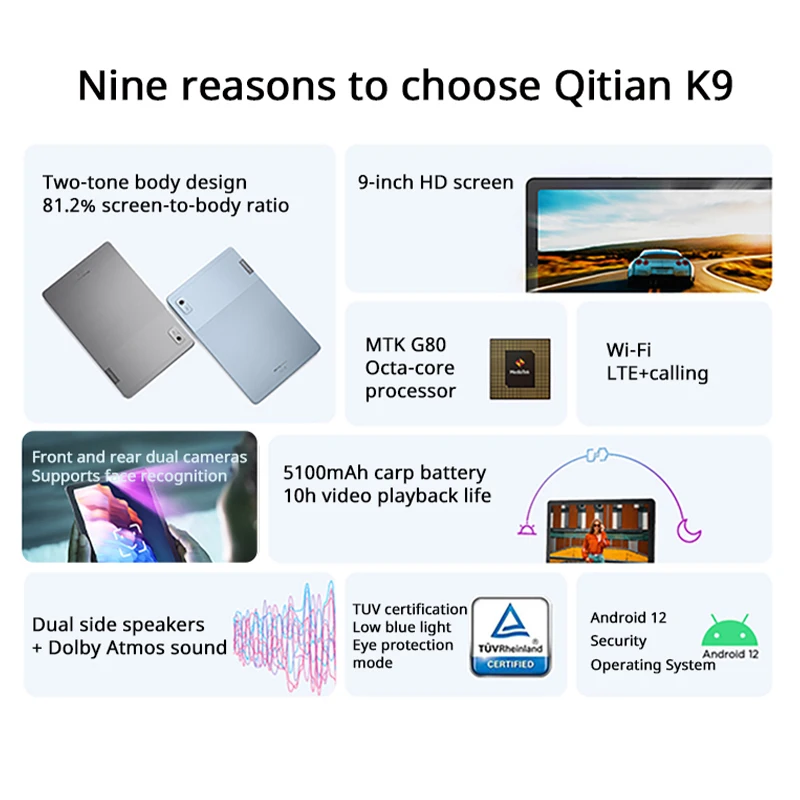 Nine reasons to choose Qitian K9

Two-tone body design
81.2% screen-to-body ratio

9-inch HD screen

MTK G80
Octa-core
processor

MediaTek

Wi-Fi
LTE+calling

Front and rear dual cameras
Supports face recognition

5100mAh carp battery
10h video playback life

Dual side speakers
+ Dolby Atmos sound

TUV certification
Low blue light
Eye protection
mode

TÜVRheinland
CERTIFIED

Android 12
Security
Operating System

Android 12